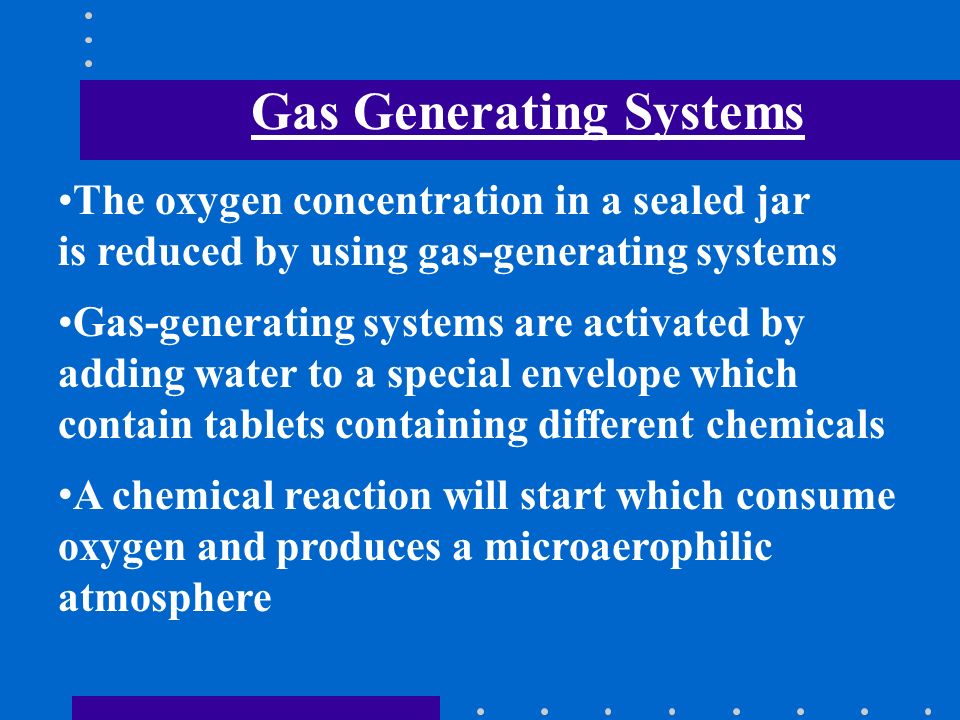 Gas Generating Systems

•The oxygen concentration in a sealed jar is reduced by using gas-generating systems

•Gas-generating systems are activated by adding water to a special envelope which contain tablets containing different chemicals

•A chemical reaction will start which consume oxygen and produces a microaerophilic atmosphere